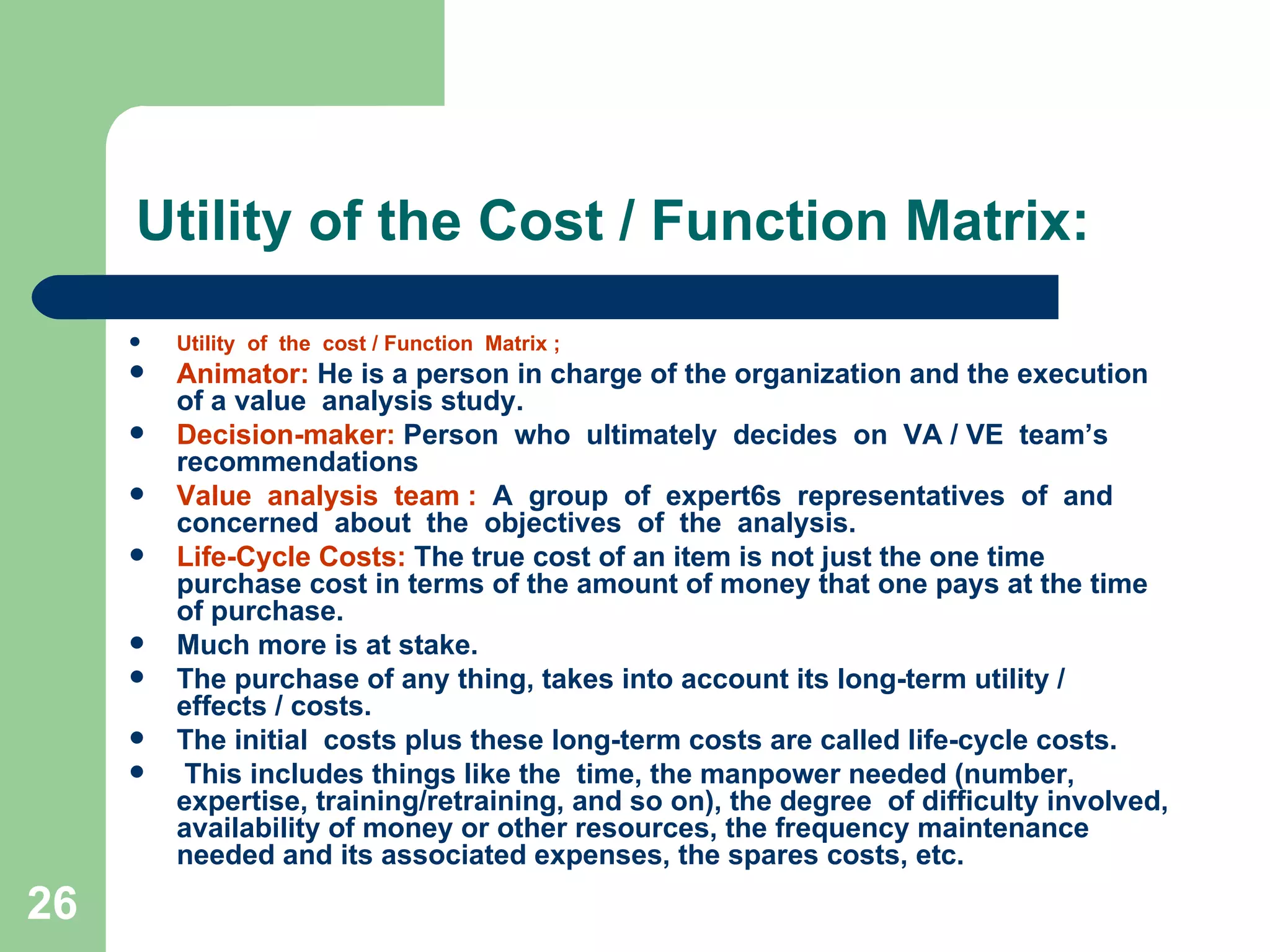 Utility of the Cost / Function Matrix:

- Utility of the cost / Function Matrix ;
- Animator: He is a person in charge of the organization and the execution of a value analysis study.
- Decision-maker: Person who ultimately decides on VA / VE team's recommendations
- Value analysis team : A group of expert6s representatives of and concerned about the objectives of the analysis.
- Life-Cycle Costs: The true cost of an item is not just the one time purchase cost in terms of the amount of money that one pays at the time of purchase.
- Much more is at stake.
- The purchase of any thing, takes into account its long-term utility / effects / costs.
- The initial costs plus these long-term costs are called life-cycle costs.
- This includes things like the time, the manpower needed (number, expertise, training/retraining, and so on), the degree of difficulty involved, availability of money or other resources, the frequency maintenance needed and its associated expenses, the spares costs, etc.

26